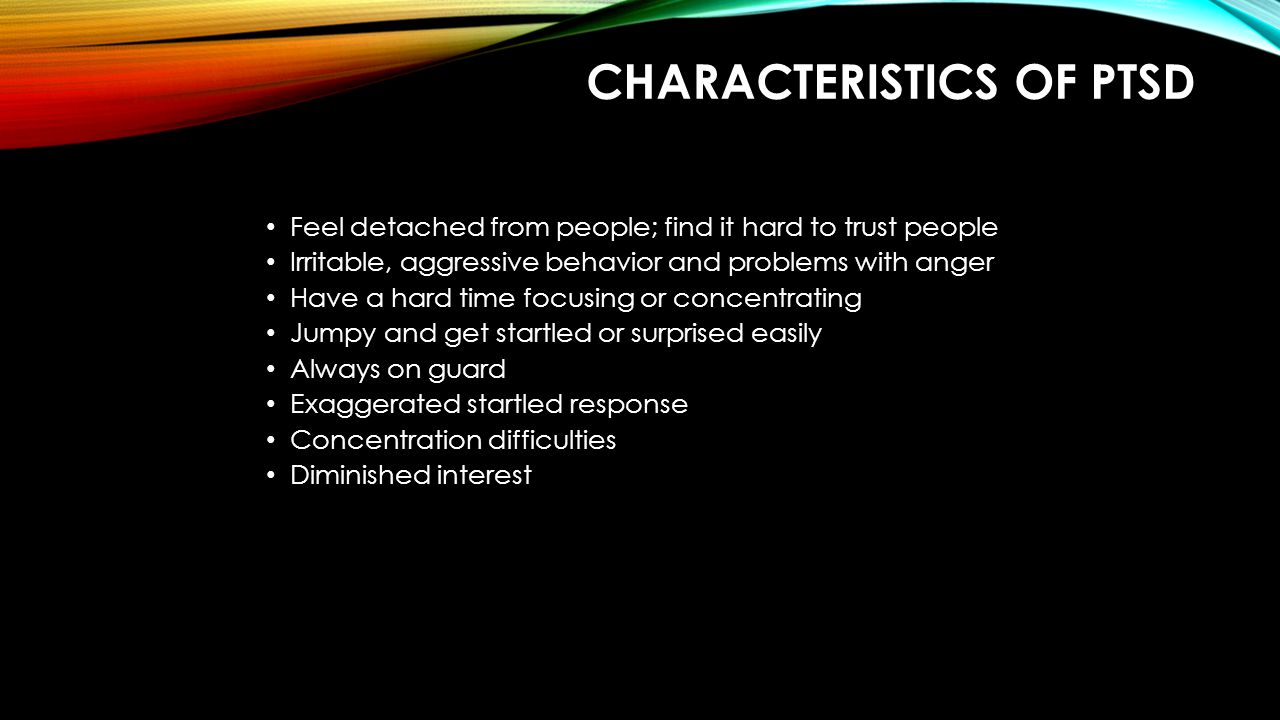 CHARACTERISTICS OF PTSD

• Feel detached from people; find it hard to trust people
• Irritable, aggressive behavior and problems with anger
• Have a hard time focusing or concentrating
• Jumpy and get startled or surprised easily
• Always on guard
• Exaggerated startled response
• Concentration difficulties
• Diminished interest